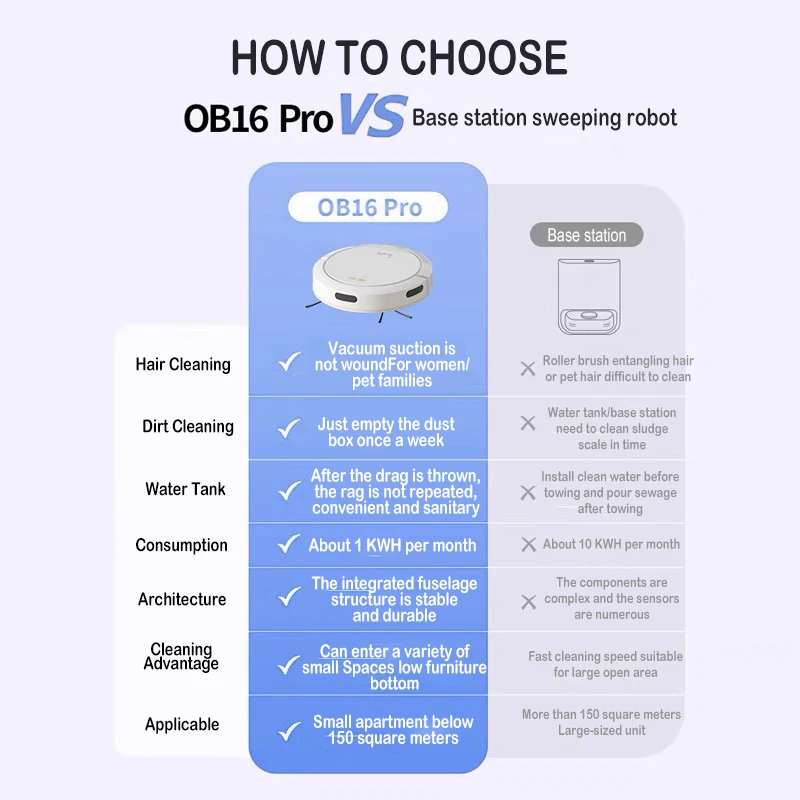 HOW TO CHOOSE

OB16 Pro VS Base station sweeping robot

| | OB16 Pro | Base station |
|---|---|---|
| Hair Cleaning | ✓ Vacuum suction is not woundFor women/ pet families | ✕ Roller brush entangling hair or pet hair difficult to clean |
| Dirt Cleaning | ✓ Just empty the dust box once a week | ✕ Water tank/base station need to clean sludge scale in time |
| Water Tank | ✓ After the drag is thrown, the rag is not repeated, convenient and sanitary | ✕ Install clean water before towing and pour sewage after towing |
| Consumption | ✓ About 1 KWH per month | ✕ About 10 KWH per month |
| Architecture | ✓ The integrated fuselage structure is stable and durable | ✕ The components are complex and the sensors are numerous |
| Cleaning Advantage | ✓ Can enter a variety of small Spaces low furniture bottom | Fast cleaning speed suitable for large open area |
| Applicable | ✓ Small apartment below 150 square meters | More than 150 square meters Large-sized unit |